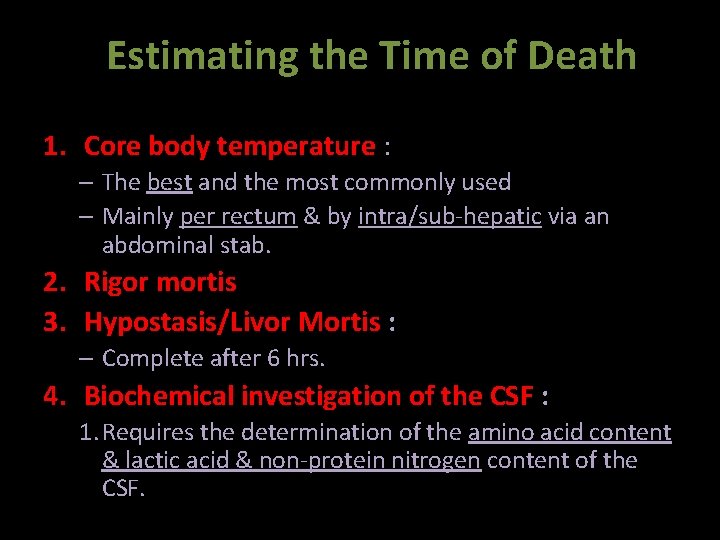 Estimating the Time of Death

1. Core body temperature :
– The best and the most commonly used
– Mainly per rectum & by intra/sub-hepatic via an abdominal stab.

2. Rigor mortis

3. Hypostasis/Livor Mortis :
– Complete after 6 hrs.

4. Biochemical investigation of the CSF :
1. Requires the determination of the amino acid content & lactic acid & non-protein nitrogen content of the CSF.